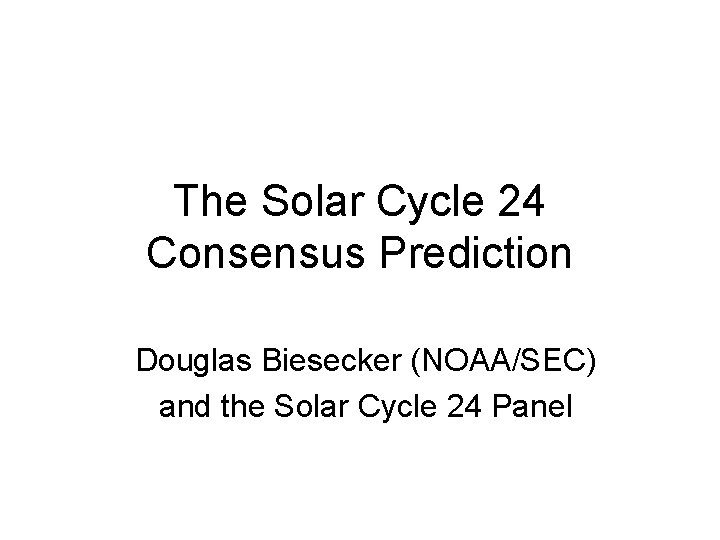 The Solar Cycle 24 Consensus Prediction

Douglas Biesecker (NOAA/SEC) and the Solar Cycle 24 Panel